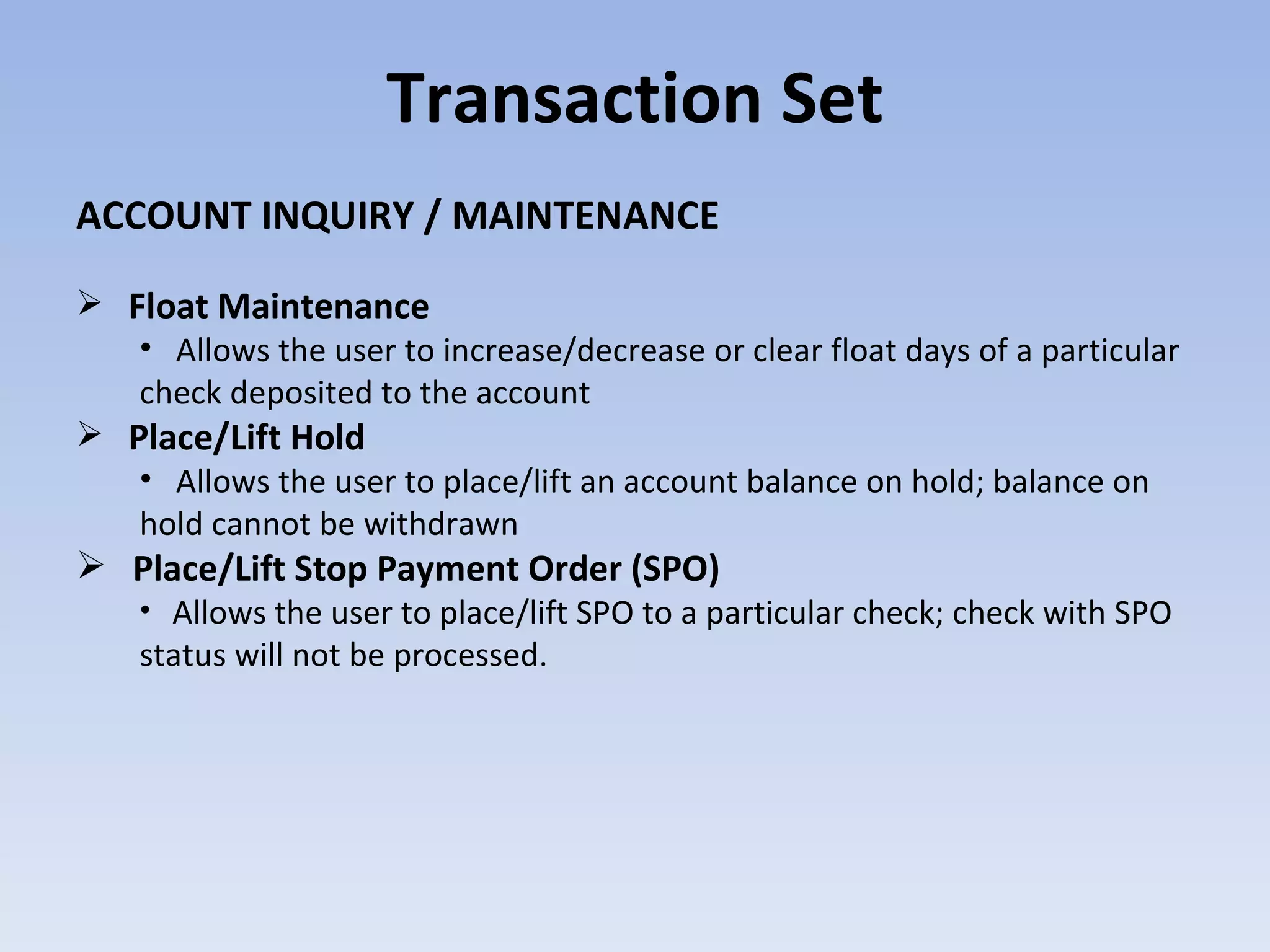 Transaction Set

ACCOUNT INQUIRY / MAINTENANCE

➢ Float Maintenance
• Allows the user to increase/decrease or clear float days of a particular check deposited to the account
➢ Place/Lift Hold
• Allows the user to place/lift an account balance on hold; balance on hold cannot be withdrawn
➢ Place/Lift Stop Payment Order (SPO)
• Allows the user to place/lift SPO to a particular check; check with SPO status will not be processed.